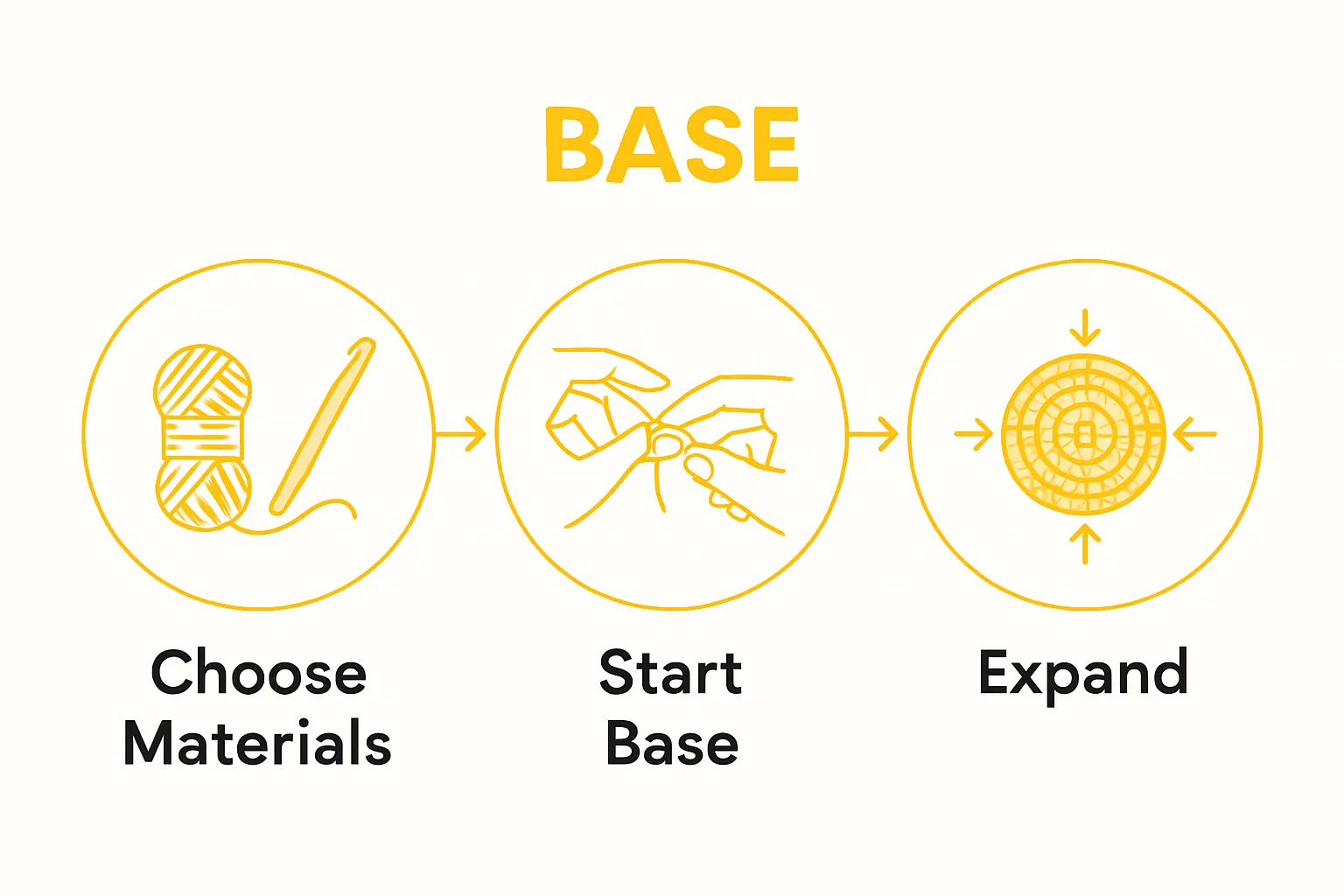 BASE

Choose Materials

Start Base

Expand